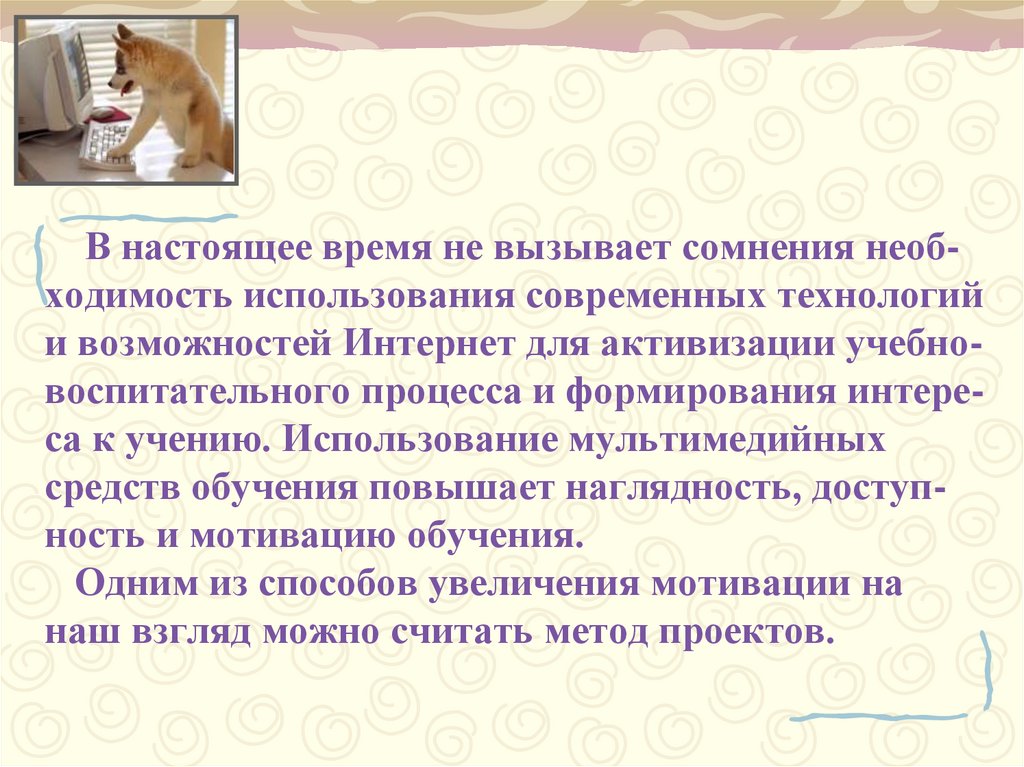 В настоящее время не вызывает сомнения необходимость использования современных технологий и возможностей Интернет для активизации учебно-воспитательного процесса и формирования интереса к учению. Использование мультимедийных средств обучения повышает наглядность, доступность и мотивацию обучения.

Одним из способов увеличения мотивации на наш взгляд можно считать метод проектов.